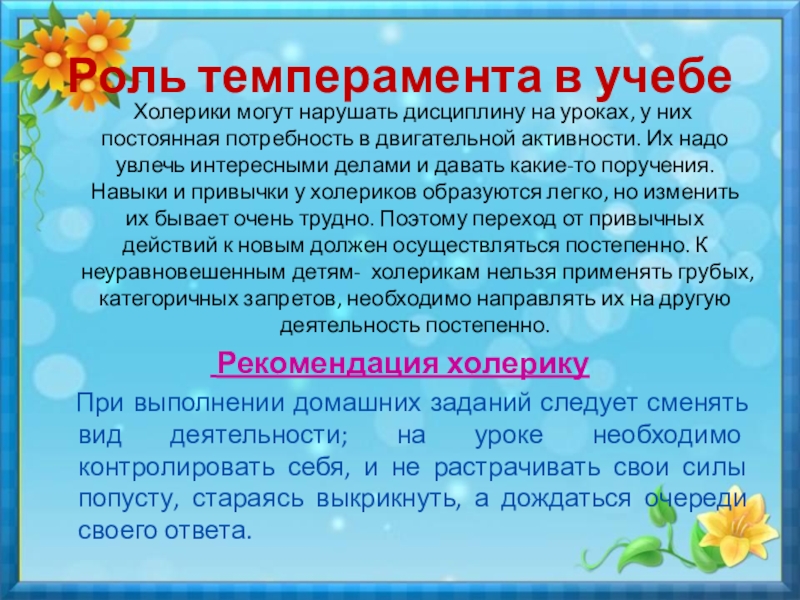 Роль темперамента в учебе

Холерики могут нарушать дисциплину на уроках, у них постоянная потребность в двигательной активности. Их надо увлечь интересными делами и давать какие-то поручения. Навыки и привычки у холериков образуются легко, но изменить их бывает очень трудно. Поэтому переход от привычных действий к новым должен осуществляться постепенно. К неуравновешенным детям- холерикам нельзя применять грубых, категоричных запретов, необходимо направлять их на другую деятельность постепенно.

Рекомендация холерику

При выполнении домашних заданий следует сменять вид деятельности; на уроке необходимо контролировать себя, и не растрачивать свои силы попусту, стараясь выкрикнуть, а дождаться очереди своего ответа.